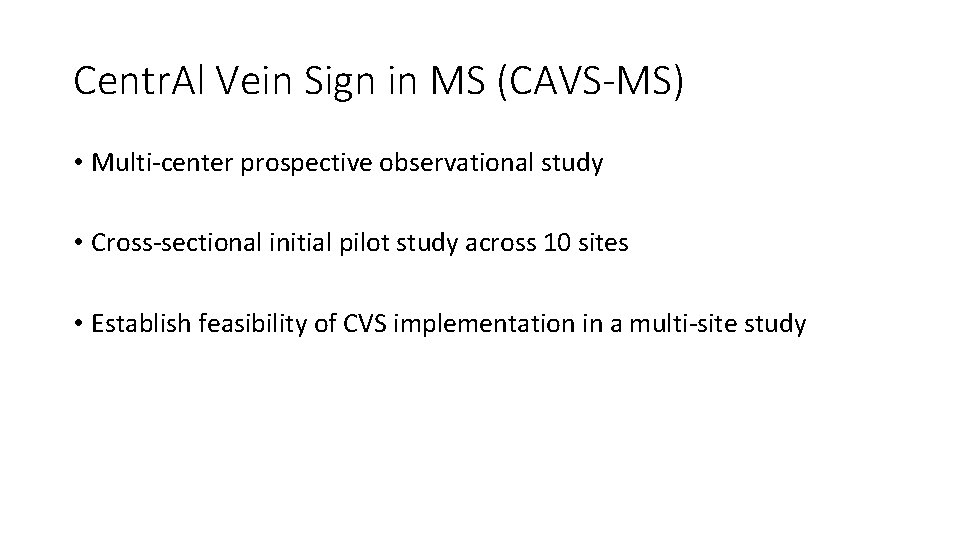 CentrAl Vein Sign in MS (CAVS-MS)

• Multi-center prospective observational study

• Cross-sectional initial pilot study across 10 sites

• Establish feasibility of CVS implementation in a multi-site study